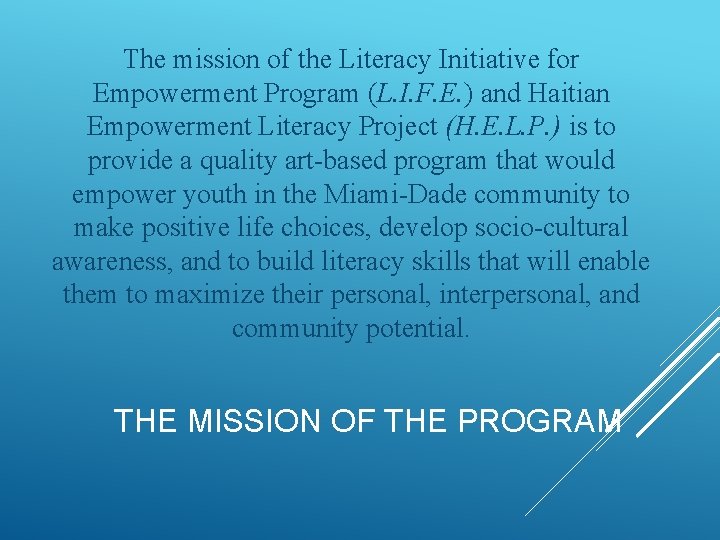 The mission of the Literacy Initiative for Empowerment Program (L.I.F.E.) and Haitian Empowerment Literacy Project (H.E.L.P.) is to provide a quality art-based program that would empower youth in the Miami-Dade community to make positive life choices, develop socio-cultural awareness, and to build literacy skills that will enable them to maximize their personal, interpersonal, and community potential.

THE MISSION OF THE PROGRAM